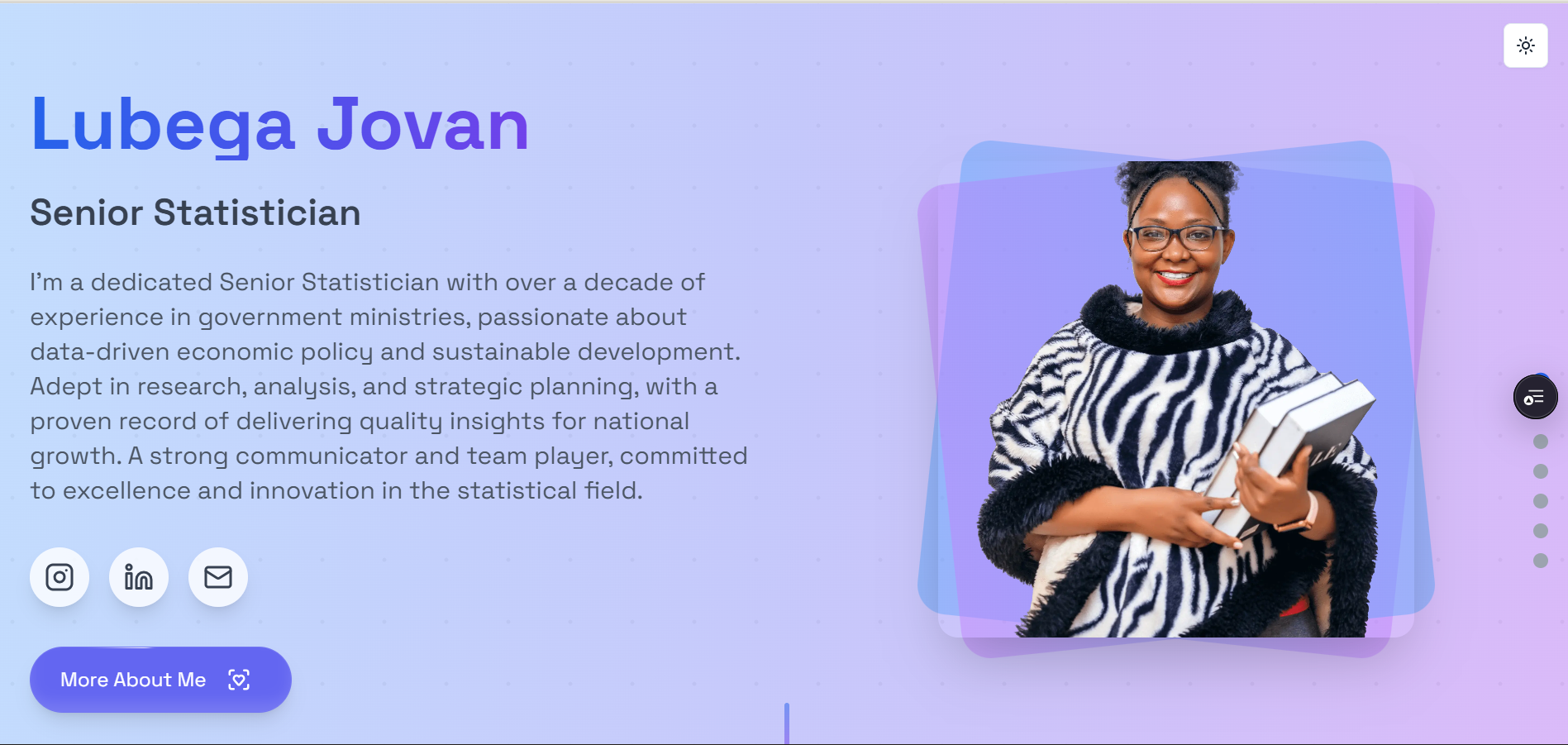 Lubega Jovan

Senior Statistician

I'm a dedicated Senior Statistician with over a decade of experience in government ministries, passionate about data-driven economic policy and sustainable development. Adept in research, analysis, and strategic planning, with a proven record of delivering quality insights for national growth. A strong communicator and team player, committed to excellence and innovation in the statistical field.

More About Me